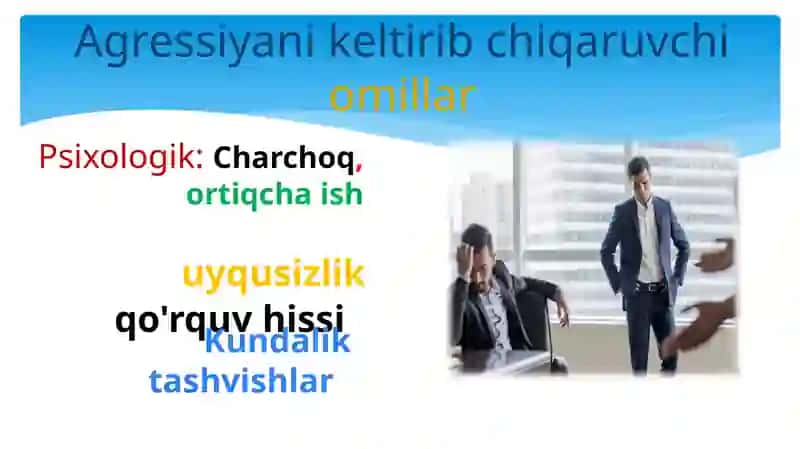 Agressiyani keltirib chiqaruvchi omillar

Psixologik: Charchoq, ortiqcha ish

uyqusizlik

qo'rquv hissi

Kundalik tashvishlar